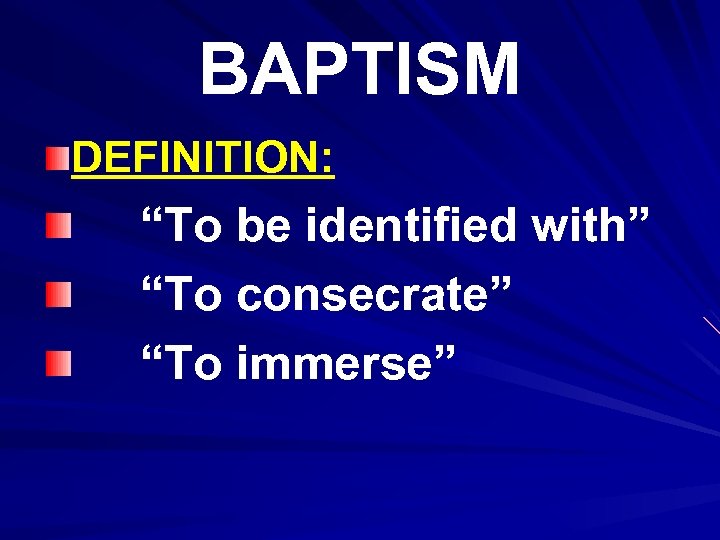 BAPTISM

DEFINITION:

“To be identified with”

“To consecrate”

“To immerse”